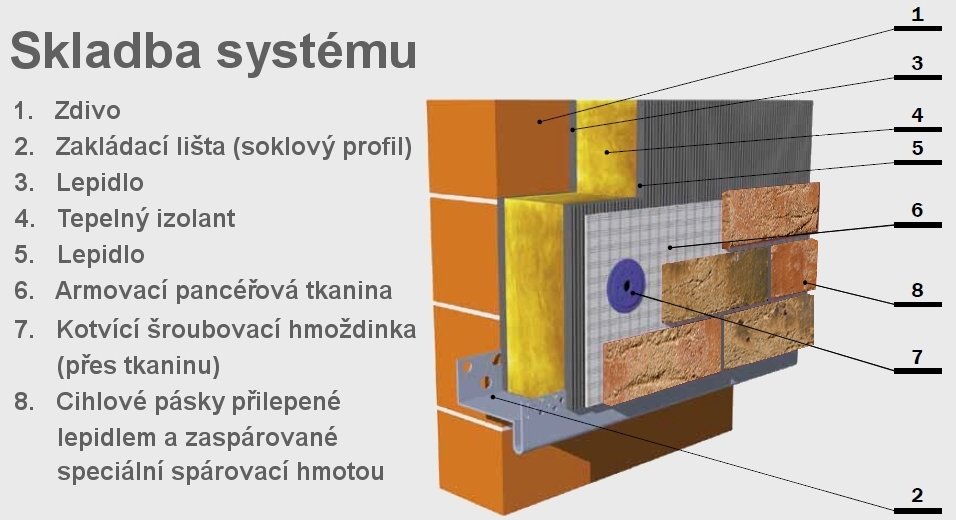 Skladba systému

1. Zdivo
2. Zakládací lišta (soklový profil)
3. Lepidlo
4. Tepelný izolant
5. Lepidlo
6. Armovací pancéřová tkanina
7. Kotvící šroubovací hmoždinka (přes tkaninu)
8. Cihlové pásky přilepené lepidlem a zaspárované speciální spárovací hmotou

1
3
4
5
6
8
7
2